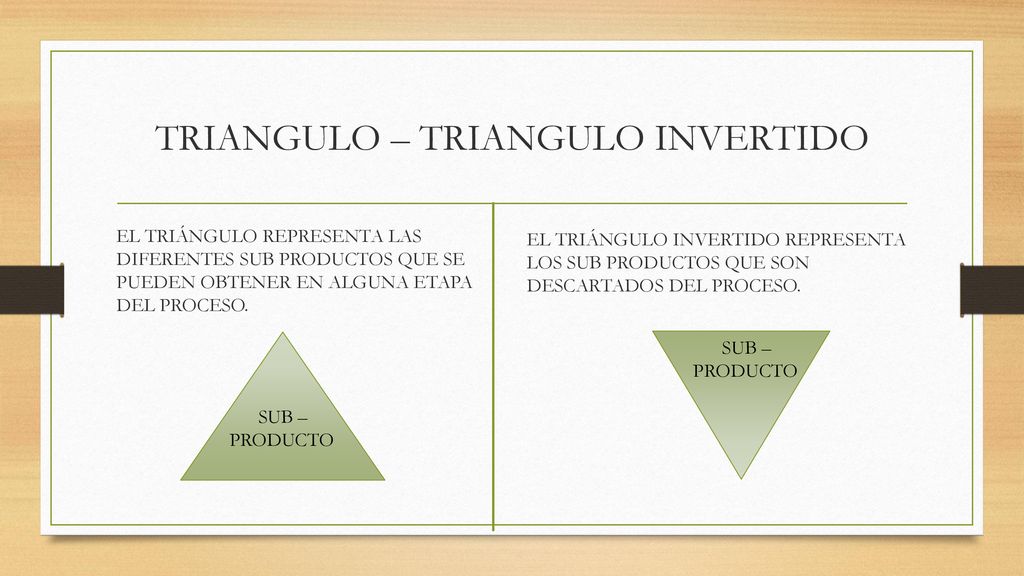 TRIANGULO – TRIANGULO INVERTIDO

EL TRIÁNGULO REPRESENTA LAS DIFERENTES SUB PRODUCTOS QUE SE PUEDEN OBTENER EN ALGUNA ETAPA DEL PROCESO.

SUB – PRODUCTO

EL TRIÁNGULO INVERTIDO REPRESENTA LOS SUB PRODUCTOS QUE SON DESCARTADOS DEL PROCESO.

SUB – PRODUCTO